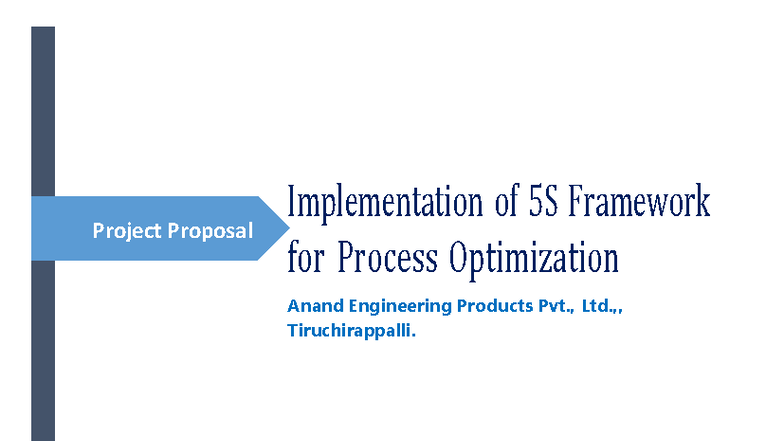 Project Proposal

Implementation of 5S Framework for Process Optimization

Anand Engineering Products Pvt., Ltd.,, Tiruchirappalli.